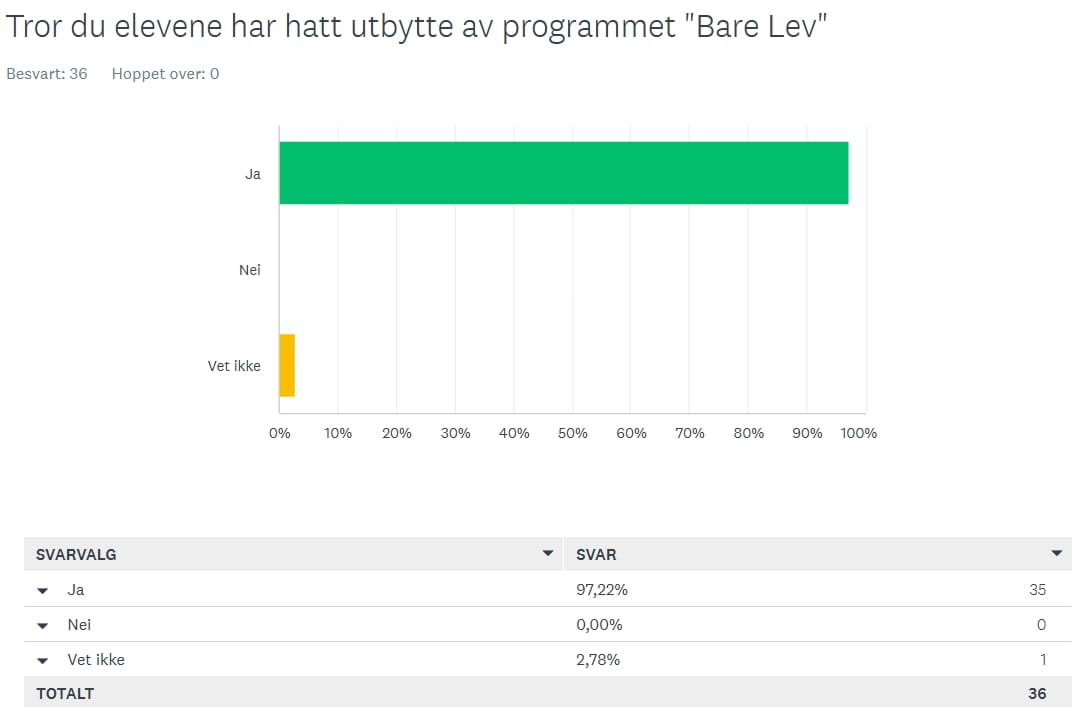 Tror du elevene har hatt utbytte av programmet "Bare Lev"

Besvart: 36 Hoppet over: 0

Ja

Nei

Vet ikke

0% 10% 20% 30% 40% 50% 60% 70% 80% 90% 100%

| SVARVALG | SVAR | |
|---|---|---|
| Ja | 97,22% | 35 |
| Nei | 0,00% | 0 |
| Vet ikke | 2,78% | 1 |
| TOTALT | | 36 |